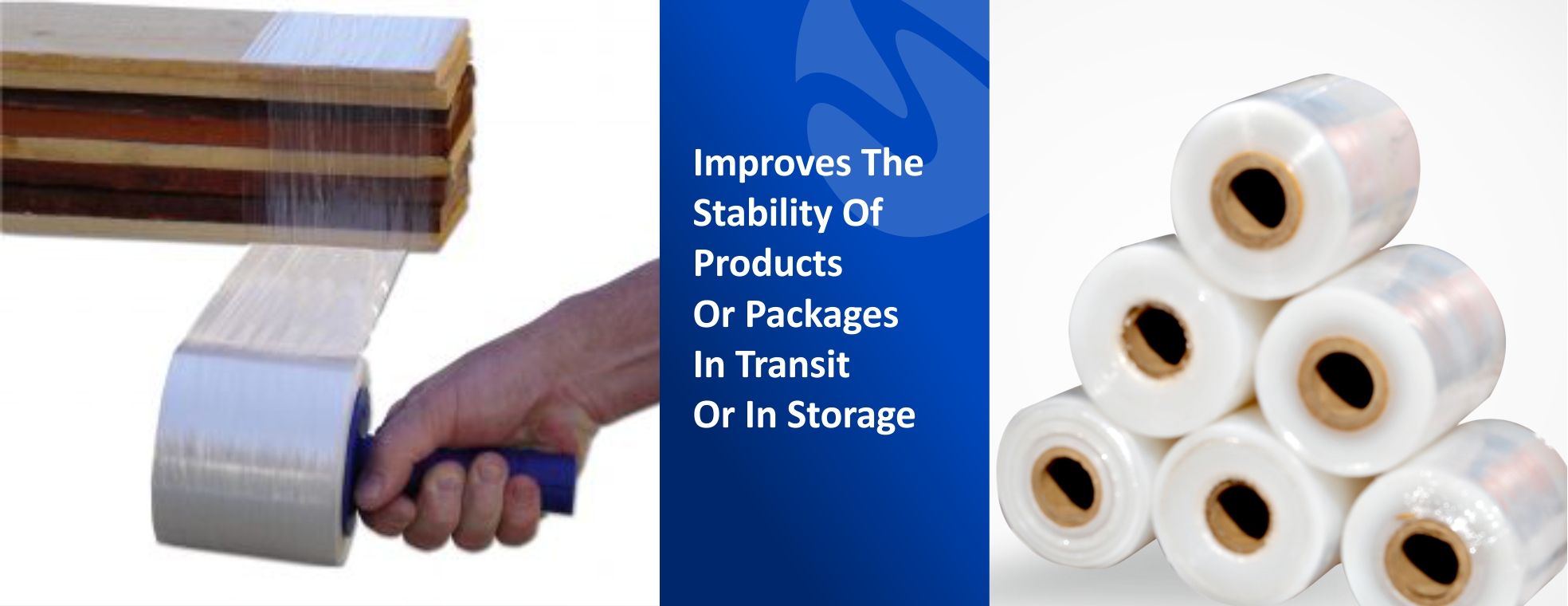 Improves The Stability Of Products
Or Packages
In Transit
Or In Storage